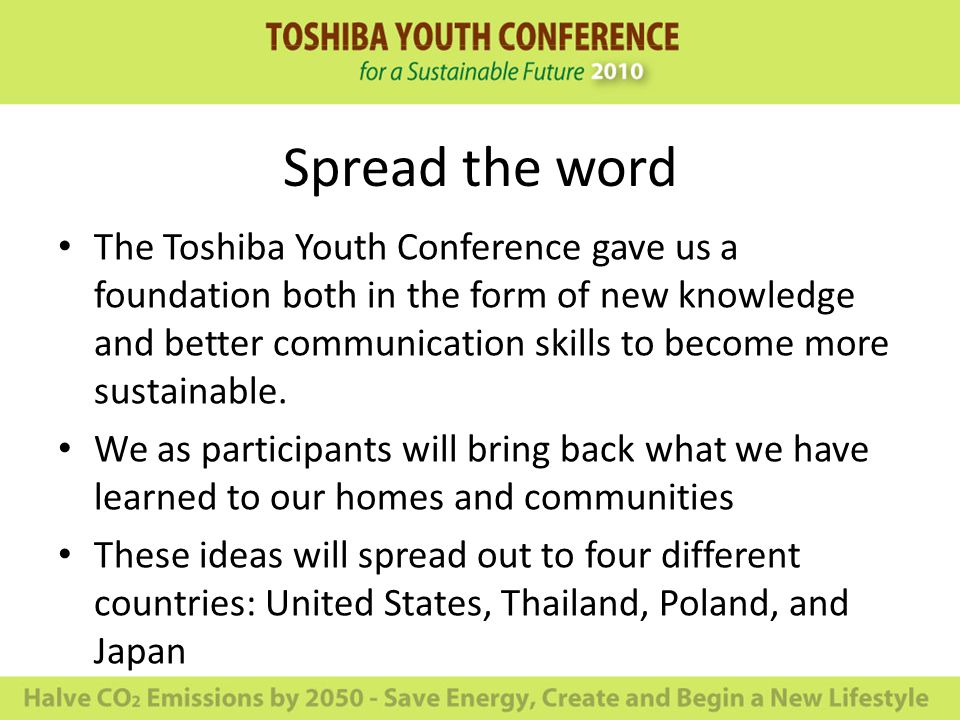 TOSHIBA YOUTH CONFERENCE
for a Sustainable Future 2010

Spread the word

• The Toshiba Youth Conference gave us a foundation both in the form of new knowledge and better communication skills to become more sustainable.

• We as participants will bring back what we have learned to our homes and communities

• These ideas will spread out to four different countries: United States, Thailand, Poland, and Japan

Halve $CO_2$ Emissions by 2050 - Save Energy, Create and Begin a New Lifestyle